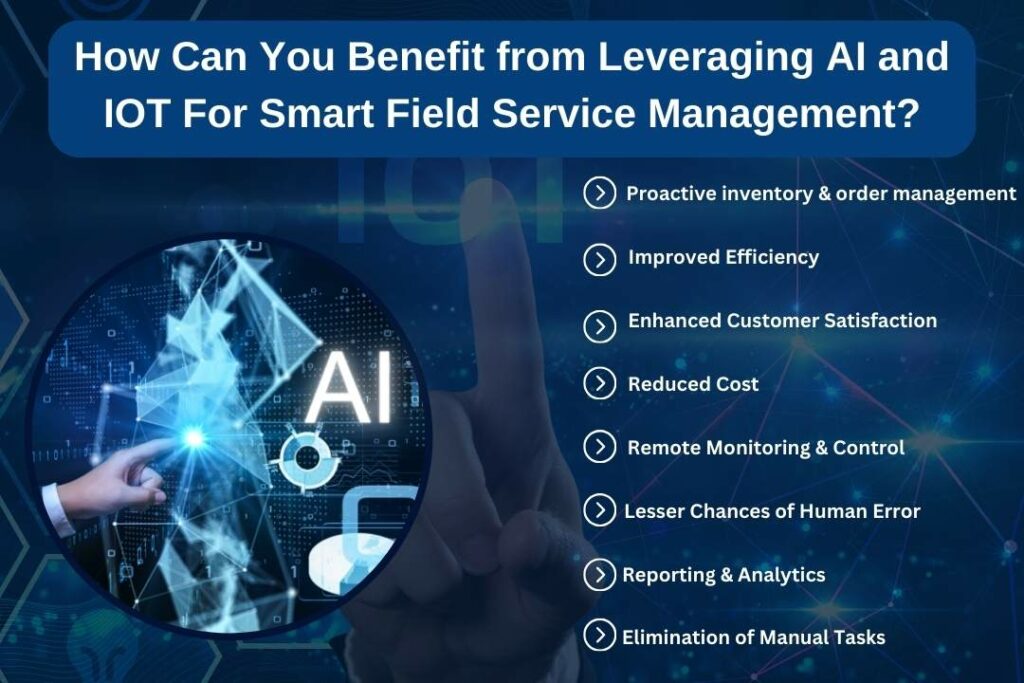 How Can You Benefit from Leveraging AI and IOT For Smart Field Service Management?

IOT

AI

Proactive inventory & order management

Improved Efficiency

Enhanced Customer Satisfaction

Reduced Cost

Remote Monitoring & Control

Lesser Chances of Human Error

Reporting & Analytics

Elimination of Manual Tasks